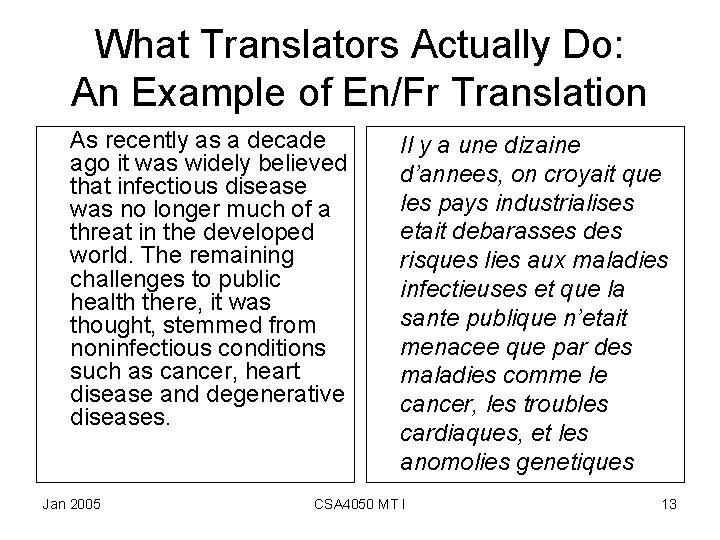 What Translators Actually Do:
An Example of En/Fr Translation

As recently as a decade ago it was widely believed that infectious disease was no longer much of a threat in the developed world. The remaining challenges to public health there, it was thought, stemmed from noninfectious conditions such as cancer, heart disease and degenerative diseases.

Il y a une dizaine d'annees, on croyait que les pays industrialises etait debarasses des risques lies aux maladies infectieuses et que la sante publique n'etait menacee que par des maladies comme le cancer, les troubles cardiaques, et les anomolies genetiques

Jan 2005

CSA4050 MT I

13